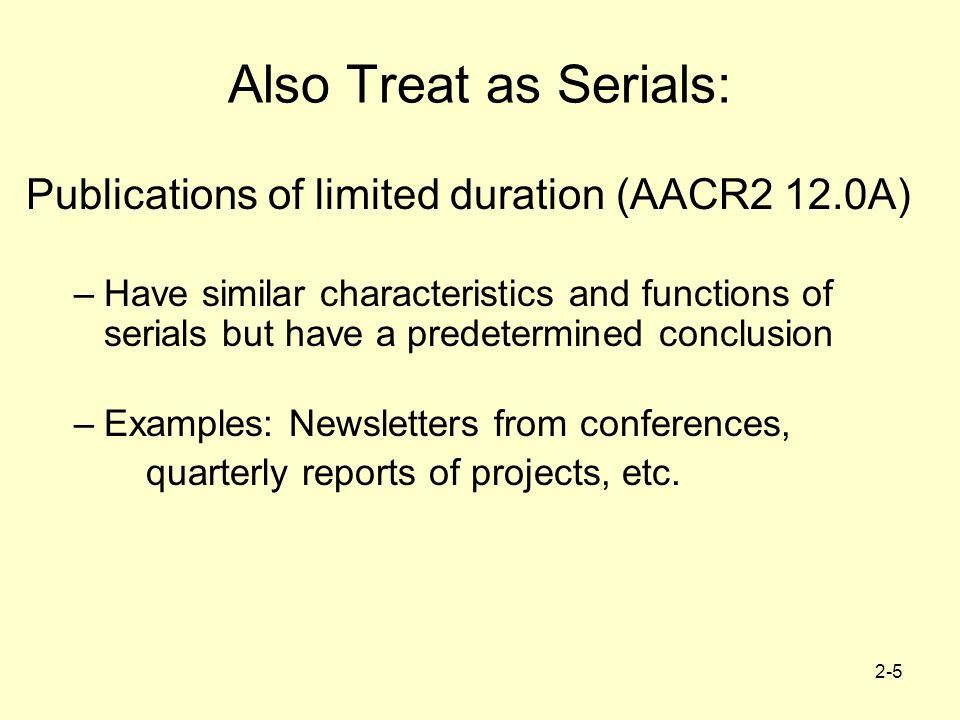 Also Treat as Serials:

Publications of limited duration (AACR2 12.0A)

– Have similar characteristics and functions of serials but have a predetermined conclusion

– Examples: Newsletters from conferences, quarterly reports of projects, etc.

2-5